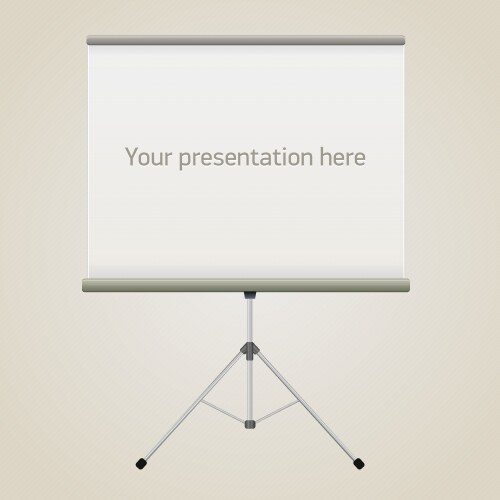 Your presentation here